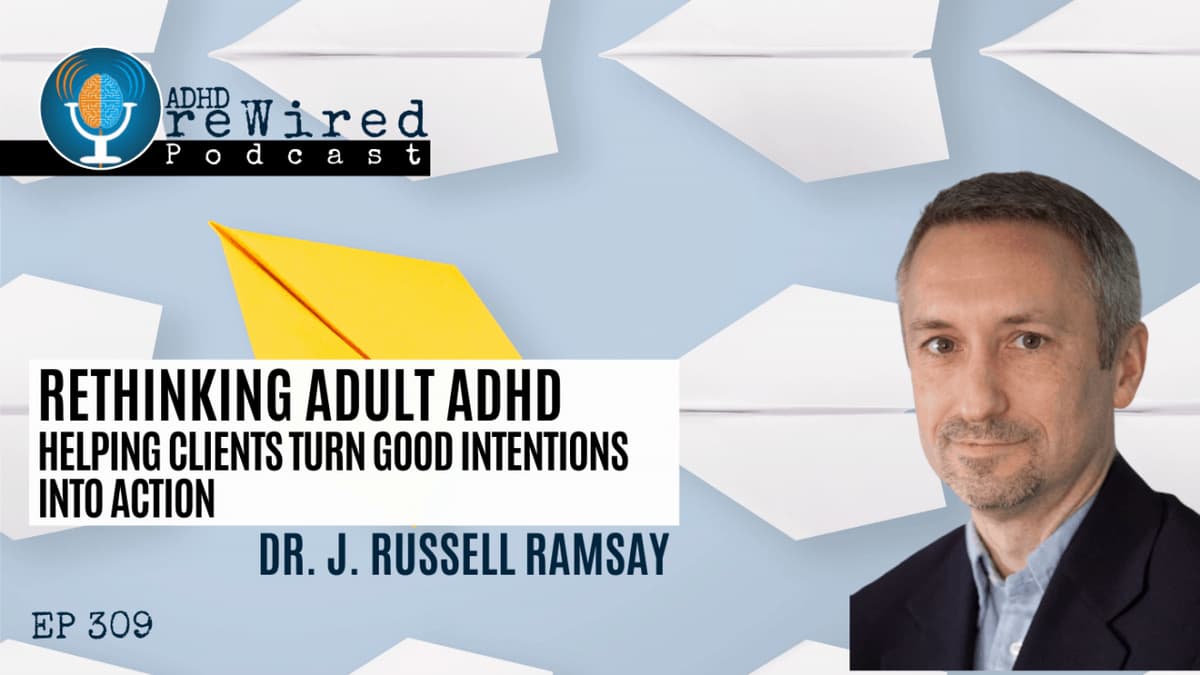 ADHD reWired Podcast

RETHINKING ADULT ADHD
HELPING CLIENTS TURN GOOD INTENTIONS INTO ACTION

DR. J. RUSSELL RAMSAY

EP 309